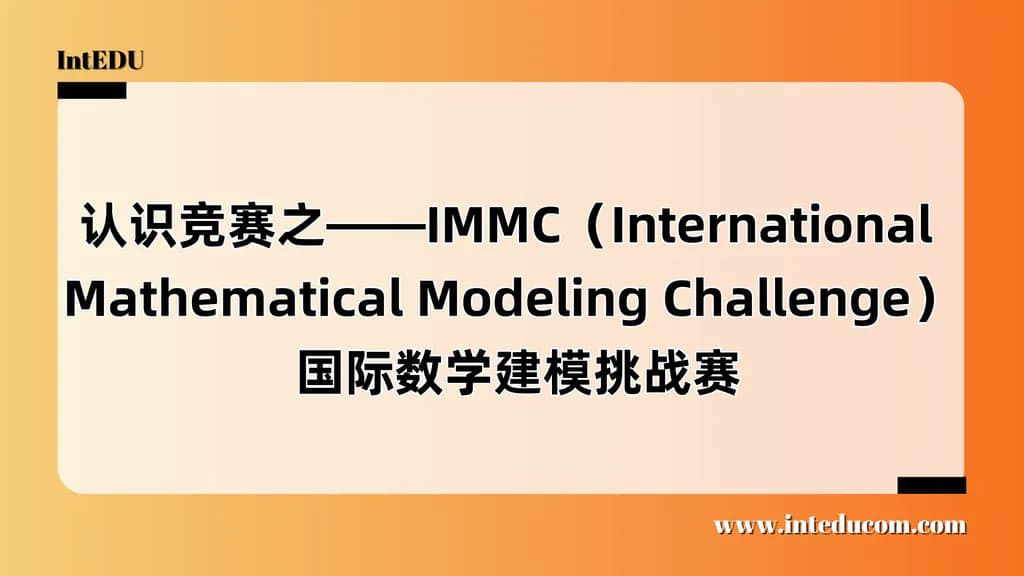 IntEDU

认识竞赛之——IMMC（International Mathematical Modeling Challenge）国际数学建模挑战赛

www.inteducom.com